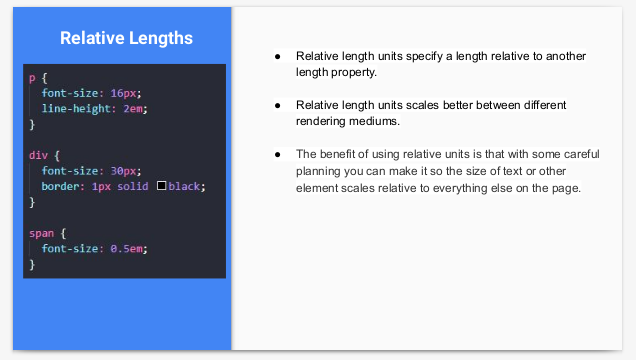 Relative Lengths

p {
  font-size: 16px;
  line-height: 2em;
}

div {
  font-size: 30px;
  border: 1px solid black;
}

span {
  font-size: 0.5em;
}

● Relative length units specify a length relative to another length property.

● Relative length units scales better between different rendering mediums.

● The benefit of using relative units is that with some careful planning you can make it so the size of text or other element scales relative to everything else on the page.